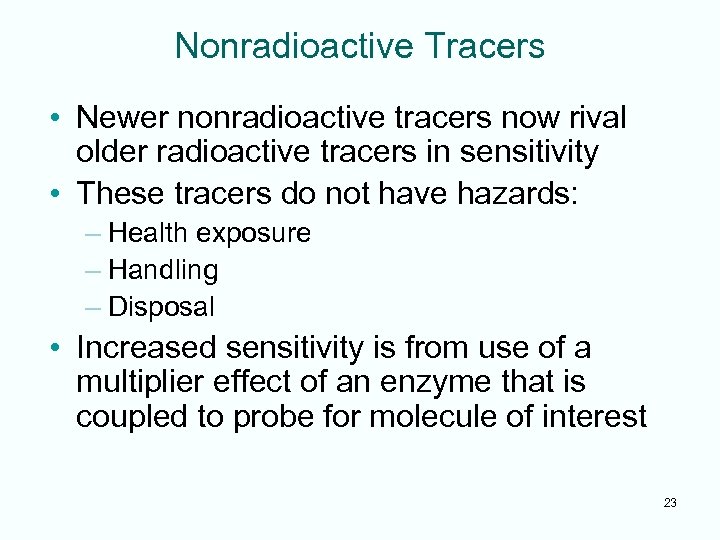 Nonradioactive Tracers

• Newer nonradioactive tracers now rival older radioactive tracers in sensitivity

• These tracers do not have hazards:
– Health exposure
– Handling
– Disposal

• Increased sensitivity is from use of a multiplier effect of an enzyme that is coupled to probe for molecule of interest

23